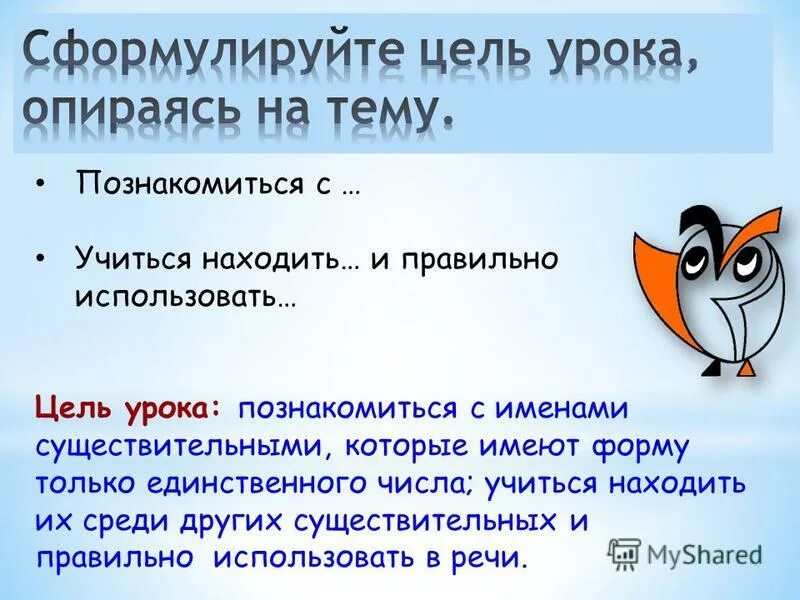 Сформулируйте цель урока, опираясь на тему.

• Познакомиться с …

• Учиться находить… и правильно использовать…

Цель урока: познакомиться с именами существительными, которые имеют форму только единственного числа; учиться находить их среди других существительных и правильно использовать в речи.

MyShared